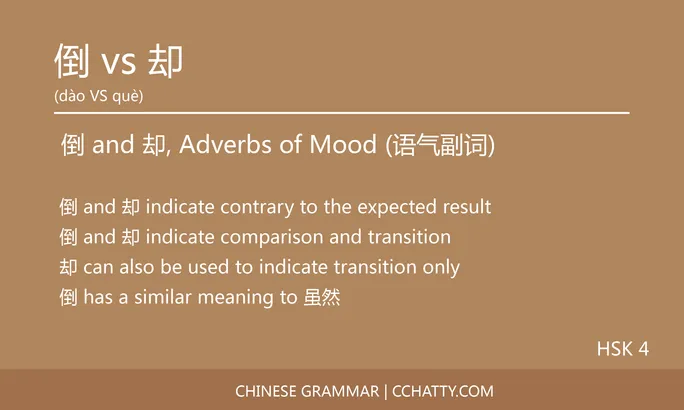 倒 vs 却
(dào VS què)

倒 and 却, Adverbs of Mood (语气副词)

倒 and 却 indicate contrary to the expected result
倒 and 却 indicate comparison and transition
却 can also be used to indicate transition only
倒 has a similar meaning to 虽然

HSK 4

CHINESE GRAMMAR | CCHATTY.COM